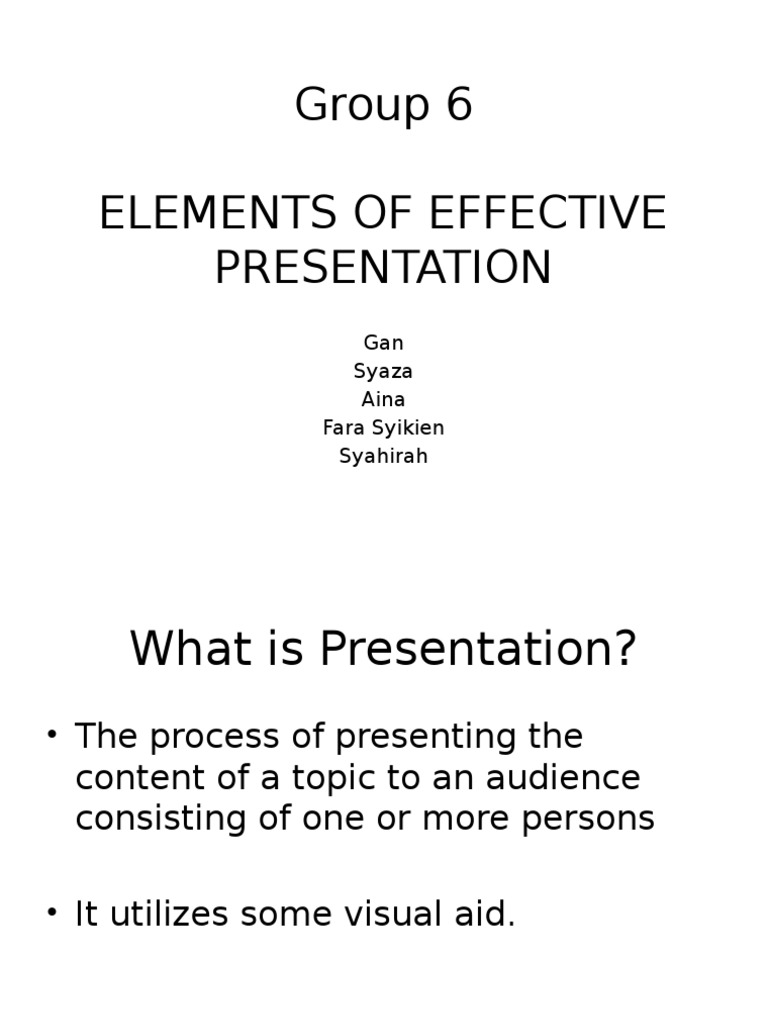 Group 6

ELEMENTS OF EFFECTIVE PRESENTATION

Gan
Syaza
Aina
Fara Syikien
Syahirah

What is Presentation?

• The process of presenting the content of a topic to an audience consisting of one or more persons

• It utilizes some visual aid.